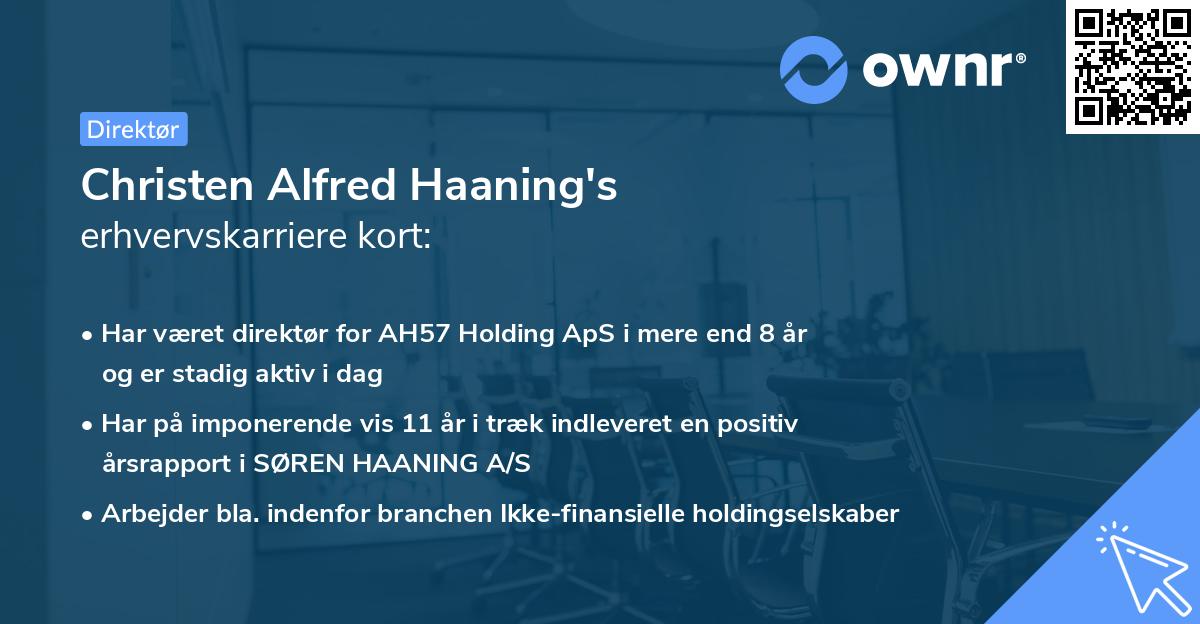 ownr®

Direktør

Christen Alfred Haaning's
erhvervskarriere kort:

• Har været direktør for AH57 Holding ApS i mere end 8 år og er stadig aktiv i dag

• Har på imponerende vis 11 år i træk indleveret en positiv årsrapport i SØREN HAANING A/S

• Arbejder bla. indenfor branchen Ikke-finansielle holdingselskaber